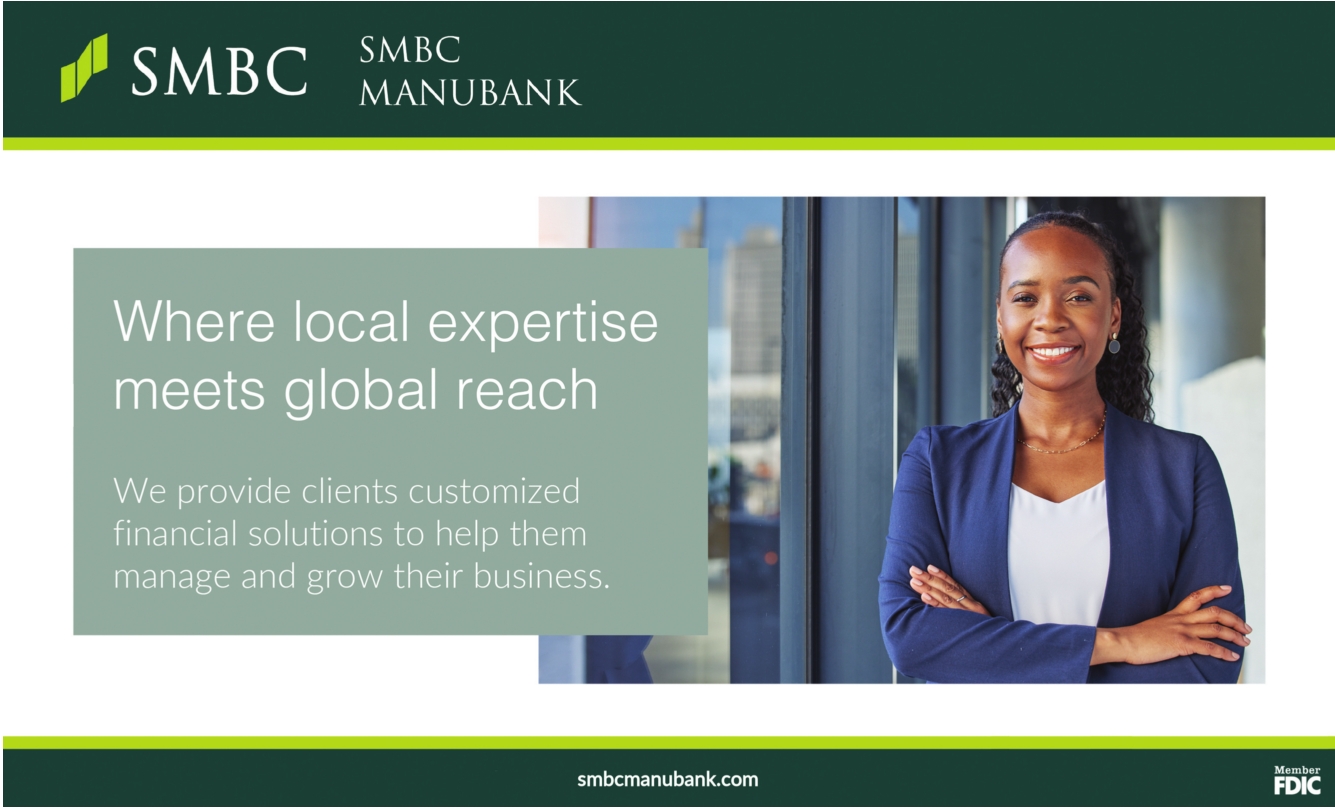 SMBC SMBC MANUBANK

Where local expertise meets global reach

We provide clients customized financial solutions to help them manage and grow their business.

smbcmanubank.com

Member FDIC